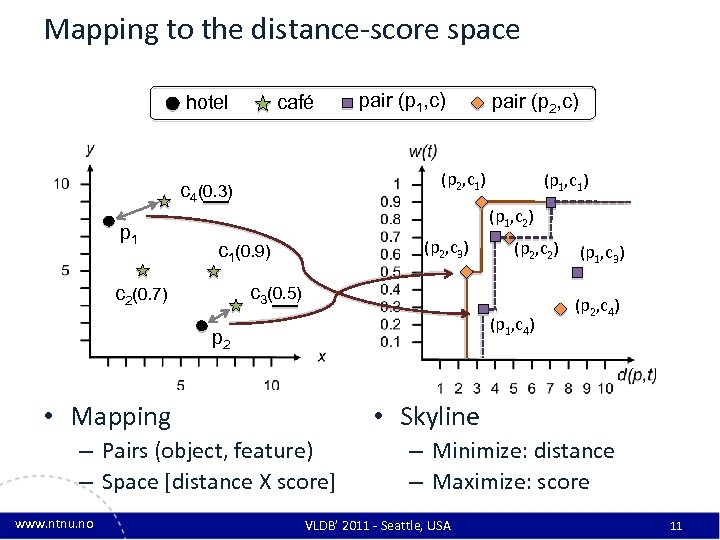 Mapping to the distance-score space

hotel café pair $(p_1,c)$ pair $(p_2,c)$

y
10
5
$c_4(0.3)$
$p_1$
$c_1(0.9)$
$c_2(0.7)$
$c_3(0.5)$
$p_2$
x
5 10

w(t)
1
0.9
0.8
0.7
0.6
0.5
0.4
0.3
0.2
0.1
$(p_2,c_1)$
$(p_1,c_1)$
$(p_1,c_2)$
$(p_2,c_3)$
$(p_2,c_2)$
$(p_1,c_3)$
$(p_2,c_4)$
$(p_1,c_4)$
1 2 3 4 5 6 7 8 9 10
d(p,t)

• Mapping
– Pairs (object, feature)
– Space [distance X score]

• Skyline
– Minimize: distance
– Maximize: score

www.ntnu.no VLDB' 2011 - Seattle, USA 11